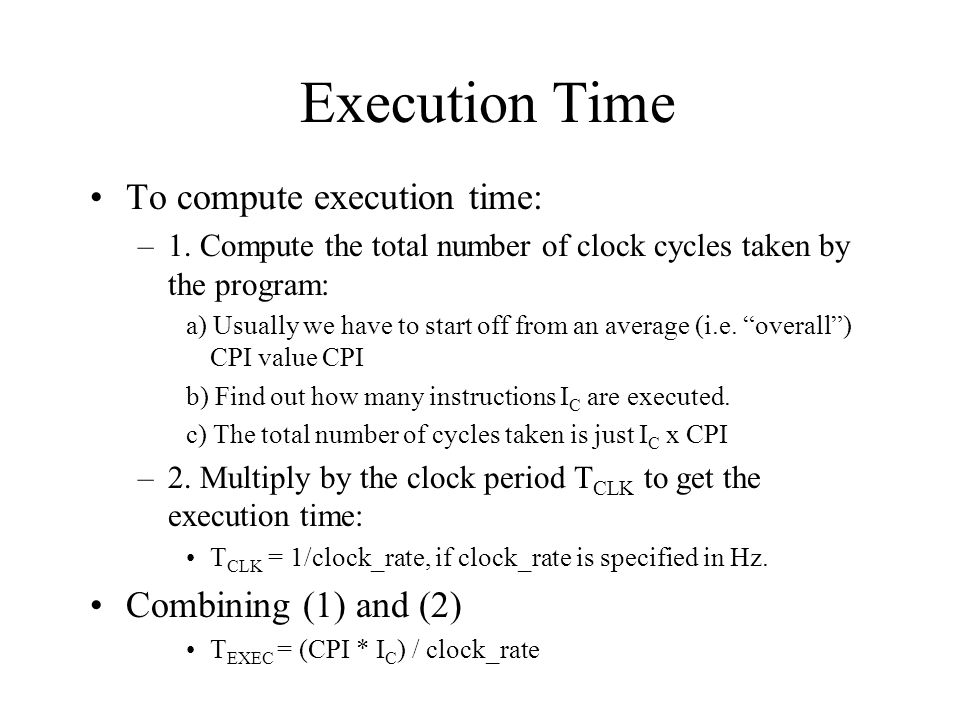 Execution Time

• To compute execution time:

– 1. Compute the total number of clock cycles taken by the program:

a) Usually we have to start off from an average (i.e. “overall”) CPI value CPI

b) Find out how many instructions $I_C$ are executed.

c) The total number of cycles taken is just $I_C$ x CPI

– 2. Multiply by the clock period $T_{CLK}$ to get the execution time:

• $T_{CLK}$ = 1/clock_rate, if clock_rate is specified in Hz.

• Combining (1) and (2)

• $T_{EXEC}$ = (CPI * $I_C$) / clock_rate